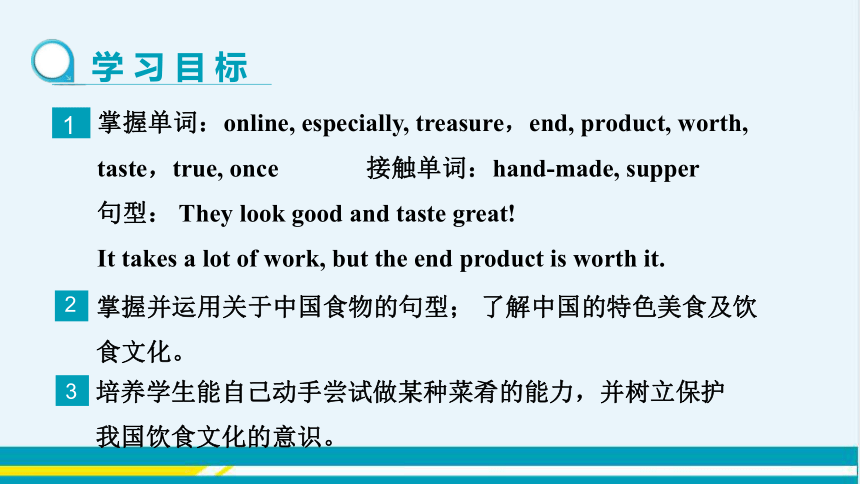 学习目标

1 掌握单词：online, especially, treasure，end, product, worth, taste，true, once 接触单词：hand-made, supper

句型： They look good and taste great!

It takes a lot of work, but the end product is worth it.

2 掌握并运用关于中国食物的句型； 了解中国的特色美食及饮食文化。

3 培养学生能自己动手尝试做某种菜肴的能力，并树立保护我国饮食文化的意识。